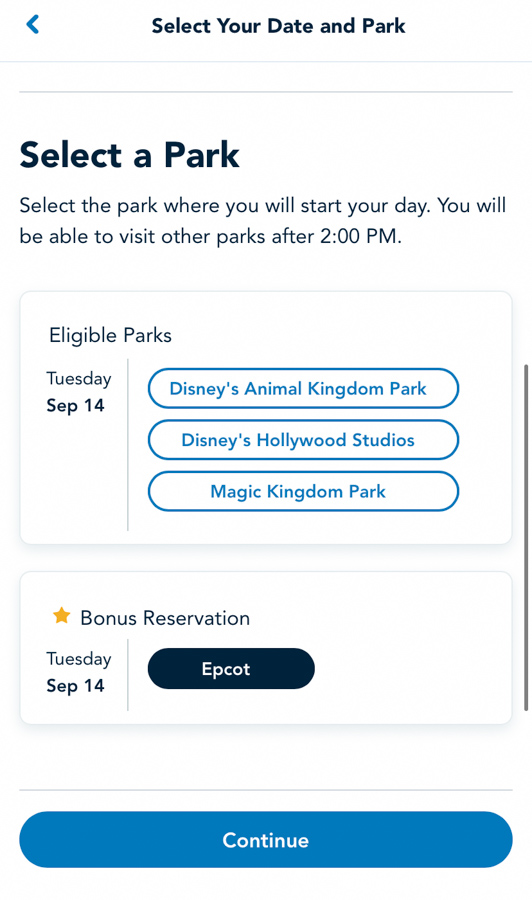 Select Your Date and Park

Select a Park

Select the park where you will start your day. You will be able to visit other parks after 2:00 PM.

Eligible Parks

Tuesday
Sep 14

Disney's Animal Kingdom Park

Disney's Hollywood Studios

Magic Kingdom Park

Bonus Reservation

Tuesday
Sep 14

Epcot

Continue